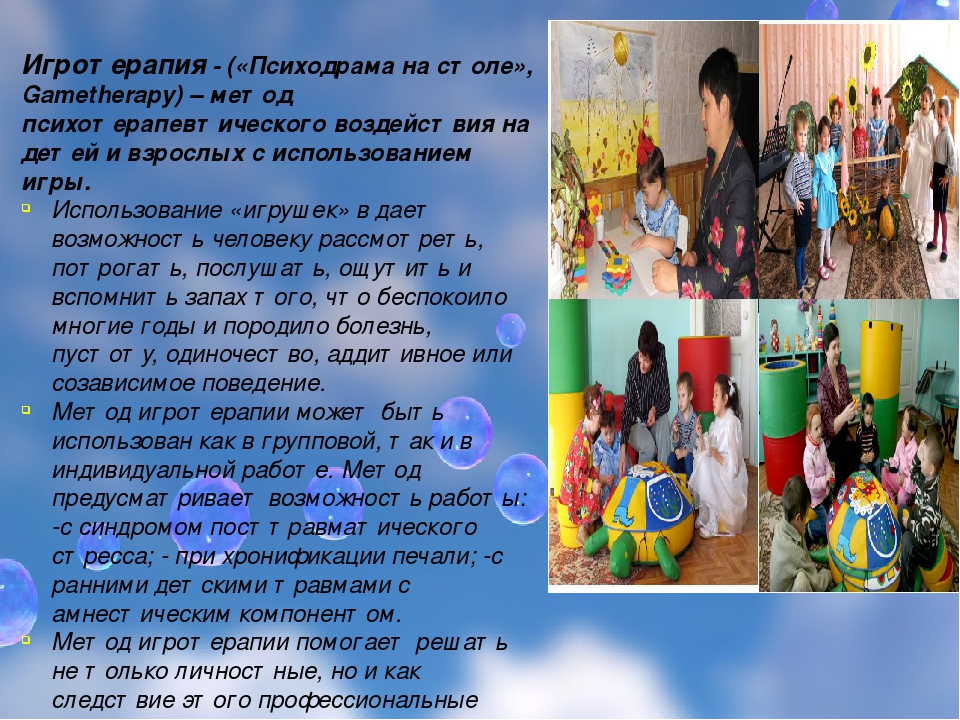 Игротерапия - («Психодрама на столе», Gametherapy) – метод психотерапевтического воздействия на детей и взрослых с использованием игры.

Использование «игрушек» в дает возможность человеку рассмотреть, потрогать, послушать, ощутить и вспомнить запах того, что беспокоило многие годы и породило болезнь, пустоту, одиночество, аддитивное или созависимое поведение.

Метод игротерапии может быть использован как в групповой, так и в индивидуальной работе. Метод предусматривает возможность работы: -с синдромом посттравматического стресса; - при хронификации печали; -с ранними детскими травмами с амнестическим компонентом.

Метод игротерапии помогает решать не только личностные, но и как следствие этого профессиональные